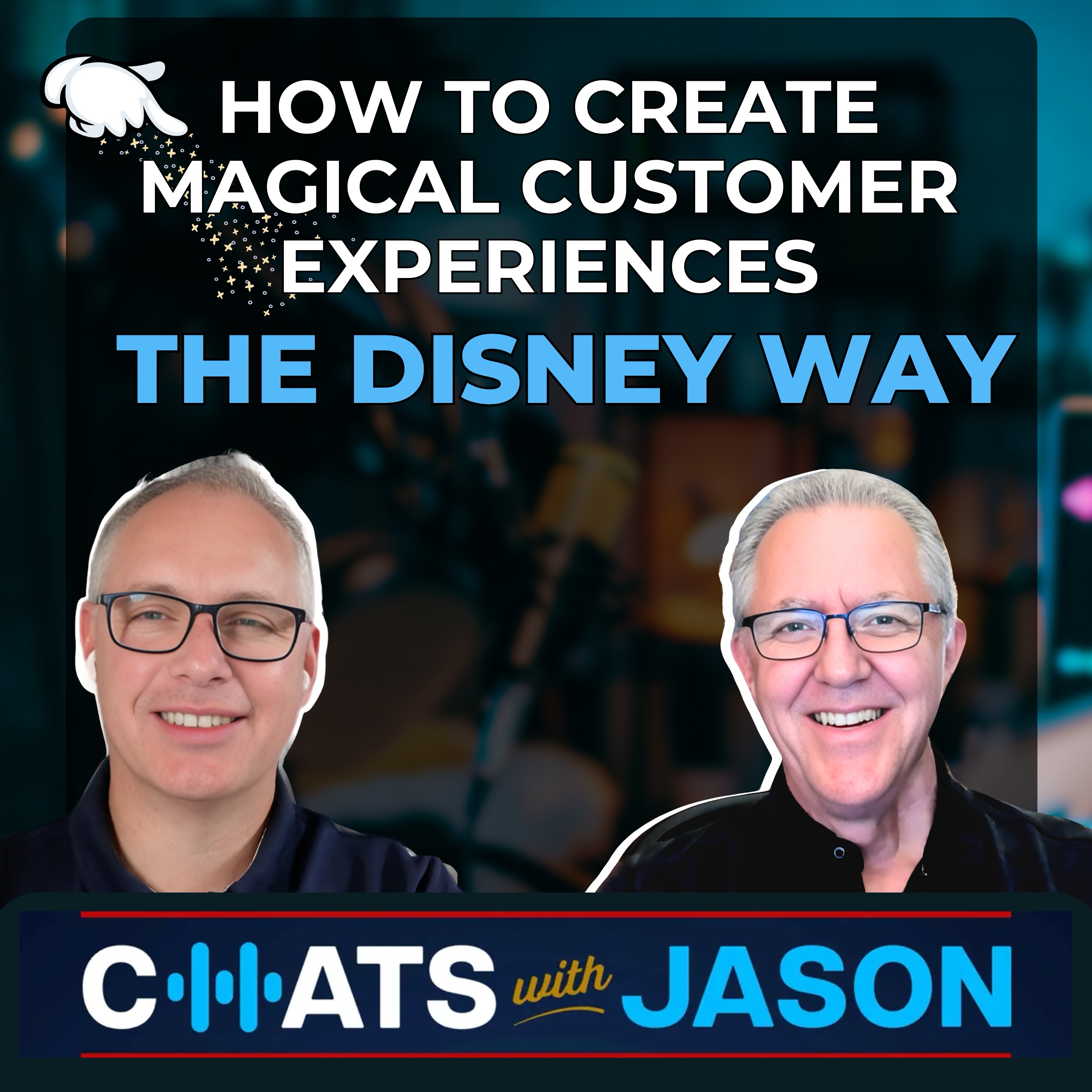 HOW TO CREATE MAGICAL CUSTOMER EXPERIENCES

THE DISNEY WAY

CHATS with JASON